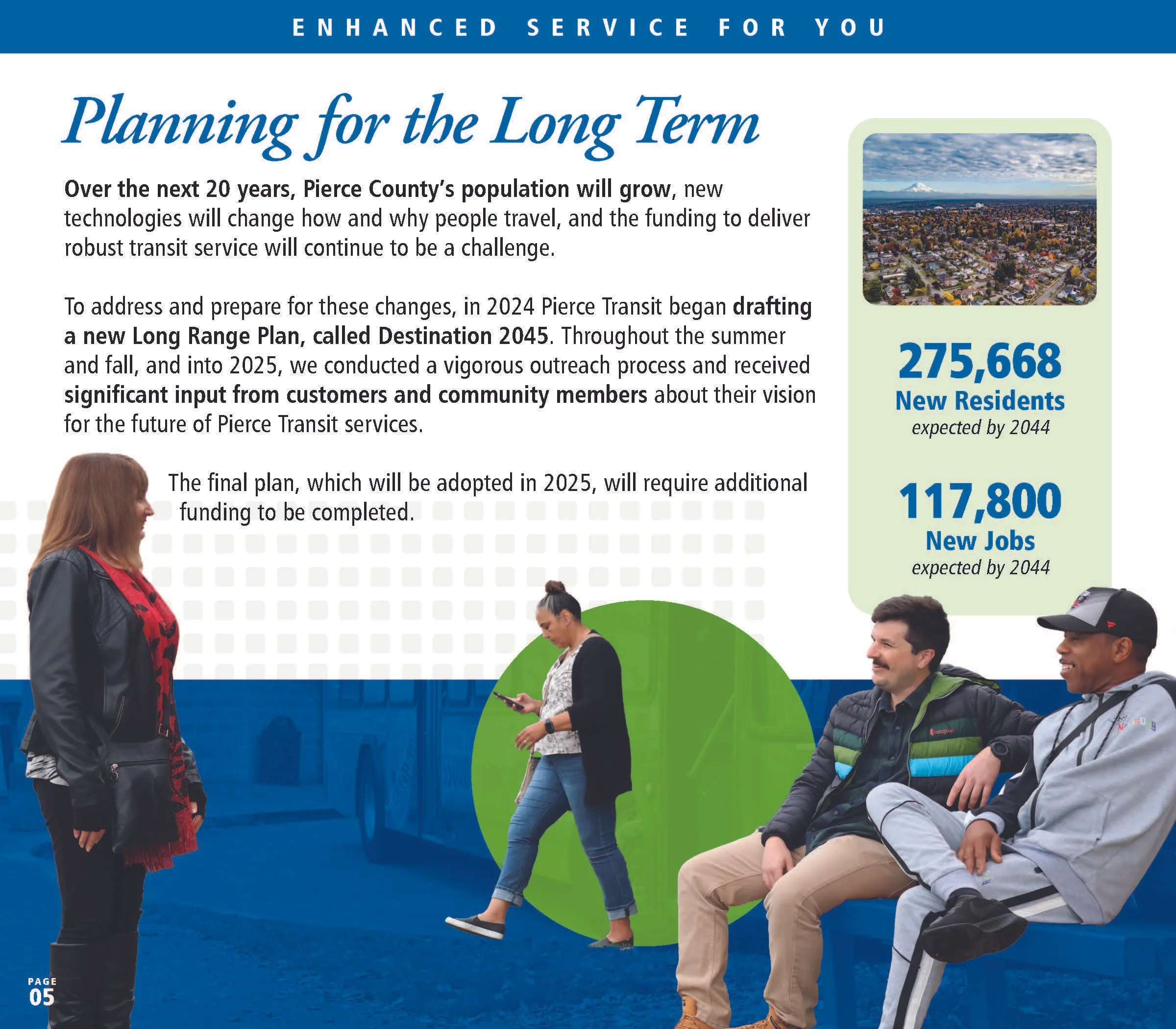 ENHANCED SERVICE FOR YOU

Planning for the Long Term

Over the next 20 years, Pierce County's population will grow, new technologies will change how and why people travel, and the funding to deliver robust transit service will continue to be a challenge.

To address and prepare for these changes, in 2024 Pierce Transit began drafting a new Long Range Plan, called Destination 2045. Throughout the summer and fall, and into 2025, we conducted a vigorous outreach process and received significant input from customers and community members about their vision for the future of Pierce Transit services.

The final plan, which will be adopted in 2025, will require additional funding to be completed.

275,668
New Residents
expected by 2044

117,800
New Jobs
expected by 2044

PAGE
05